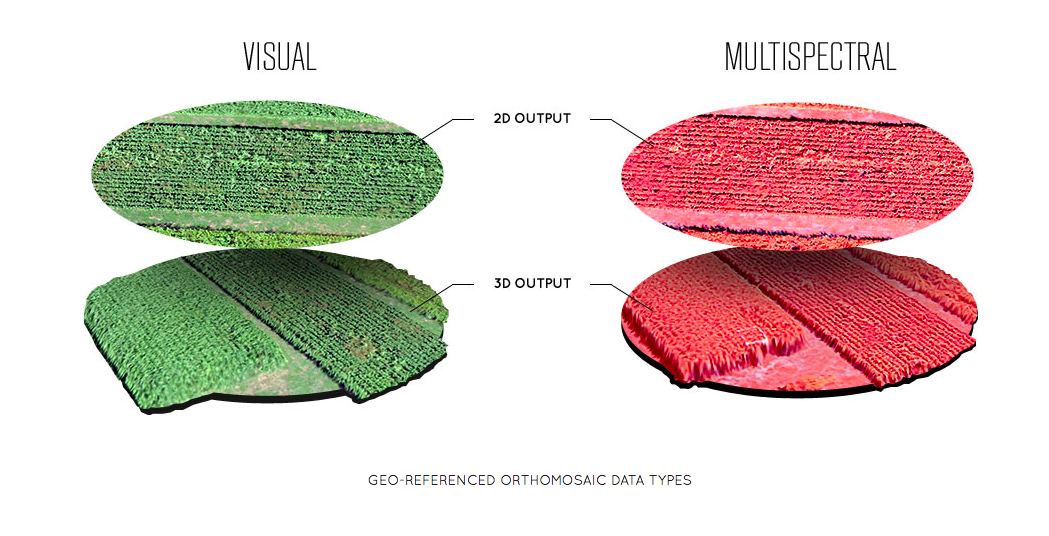 VISUAL

MULTISPECTRAL

2D OUTPUT

3D OUTPUT

GEO-REFERENCED ORTHOMOSAIC DATA TYPES